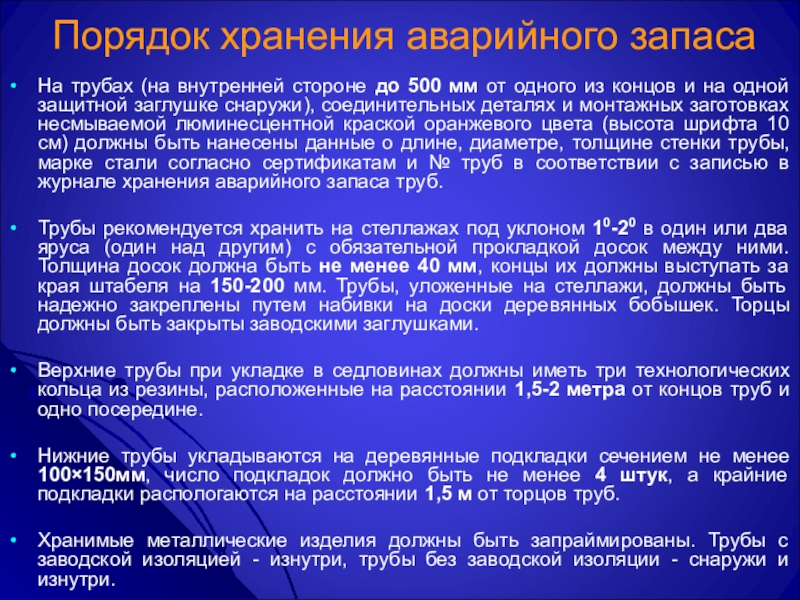 Порядок хранения аварийного запаса

• На трубах (на внутренней стороне до 500 мм от одного из концов и на одной защитной заглушке снаружи), соединительных деталях и монтажных заготовках несмываемой люминесцентной краской оранжевого цвета (высота шрифта 10 см) должны быть нанесены данные о длине, диаметре, толщине стенки трубы, марке стали согласно сертификатам и № труб в соответствии с записью в журнале хранения аварийного запаса труб.

• Трубы рекомендуется хранить на стеллажах под уклоном $1^0$-$2^0$ в один или два яруса (один над другим) с обязательной прокладкой досок между ними. Толщина досок должна быть не менее 40 мм, концы их должны выступать за края штабеля на 150-200 мм. Трубы, уложенные на стеллажи, должны быть надежно закреплены путем набивки на доски деревянных бобышек. Торцы должны быть закрыты заводскими заглушками.

• Верхние трубы при укладке в седловинах должны иметь три технологических кольца из резины, расположенные на расстоянии 1,5-2 метра от концов труб и одно посередине.

• Нижние трубы укладываются на деревянные подкладки сечением не менее 100×150мм, число подкладок должно быть не менее 4 штук, а крайние подкладки распологаются на расстоянии 1,5 м от торцов труб.

• Хранимые металлические изделия должны быть запраймированы. Трубы с заводской изоляцией - изнутри, трубы без заводской изоляции - снаружи и изнутри.